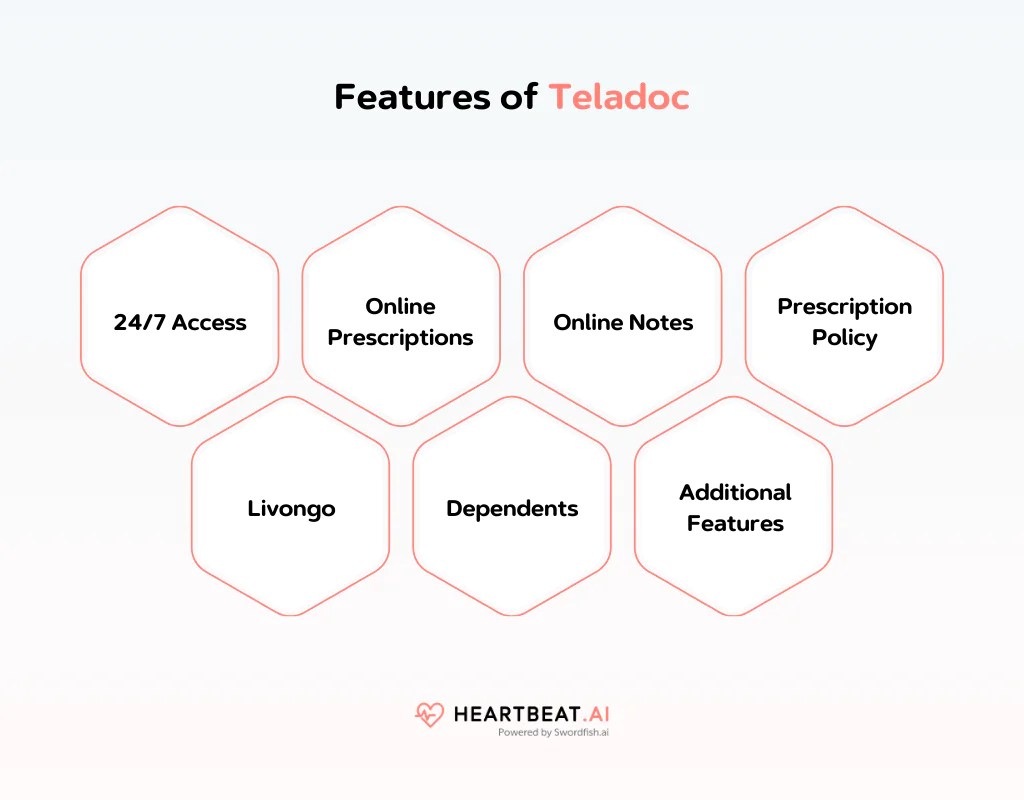 Features of Teladoc

24/7 Access

Online Prescriptions

Online Notes

Prescription Policy

Livongo

Dependents

Additional Features

HEARTBEAT.AI
Powered by Swordfish.ai